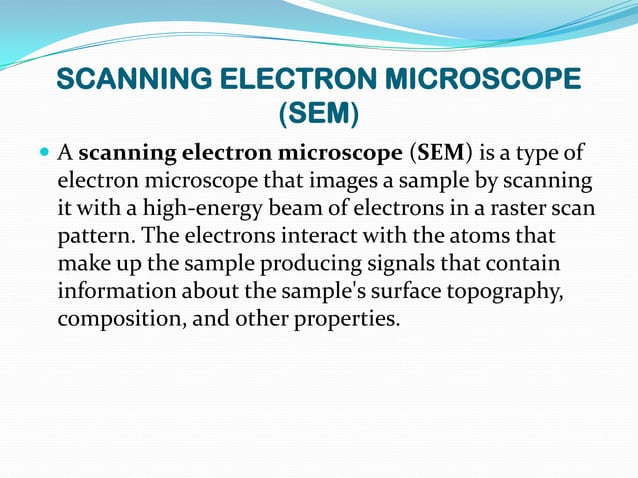 SCANNING ELECTRON MICROSCOPE (SEM)

A scanning electron microscope (SEM) is a type of electron microscope that images a sample by scanning it with a high-energy beam of electrons in a raster scan pattern. The electrons interact with the atoms that make up the sample producing signals that contain information about the sample's surface topography, composition, and other properties.